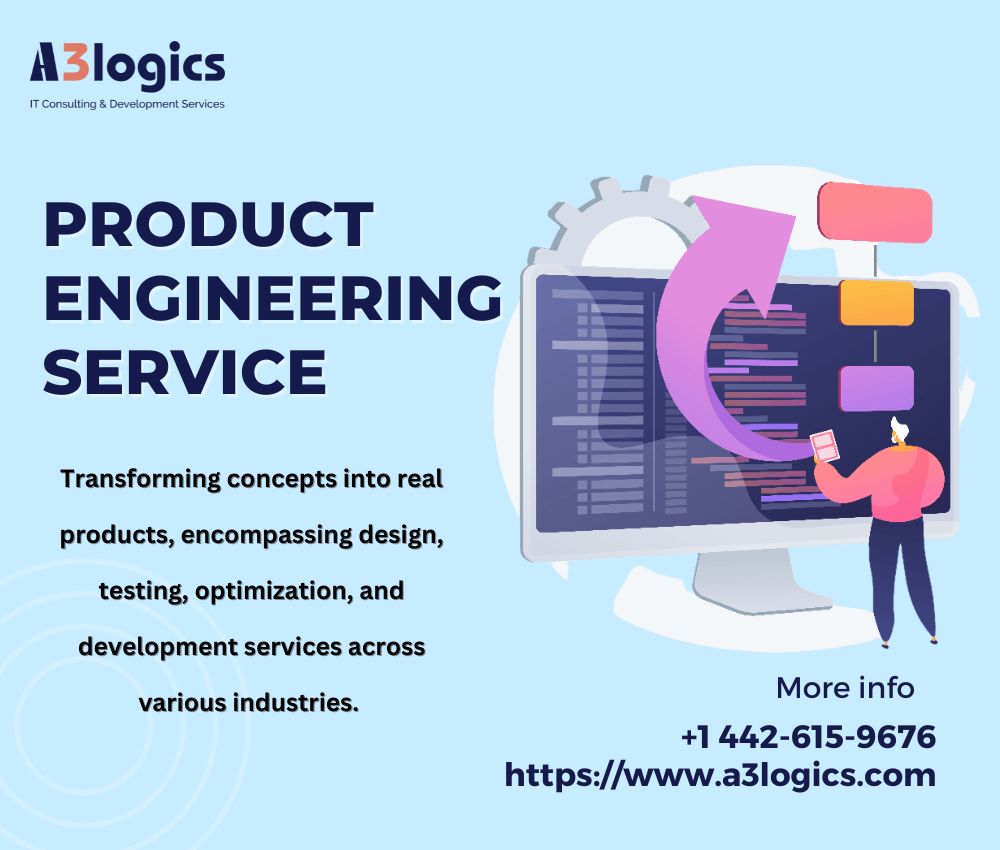 A3logics
IT Consulting & Development Services

PRODUCT ENGINEERING SERVICE

Transforming concepts into real products, encompassing design, testing, optimization, and development services across various industries.

More info
+1 442-615-9676
https://www.a3logics.com